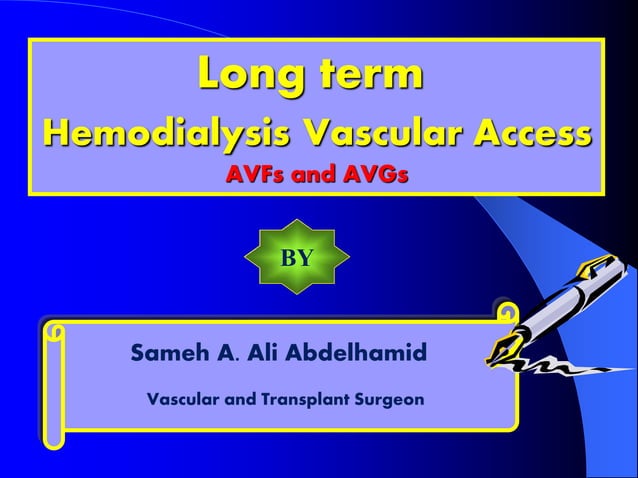 Long term
Hemodialysis Vascular Access
AVFs and AVGs

BY

Sameh A. Ali Abdelhamid

Vascular and Transplant Surgeon